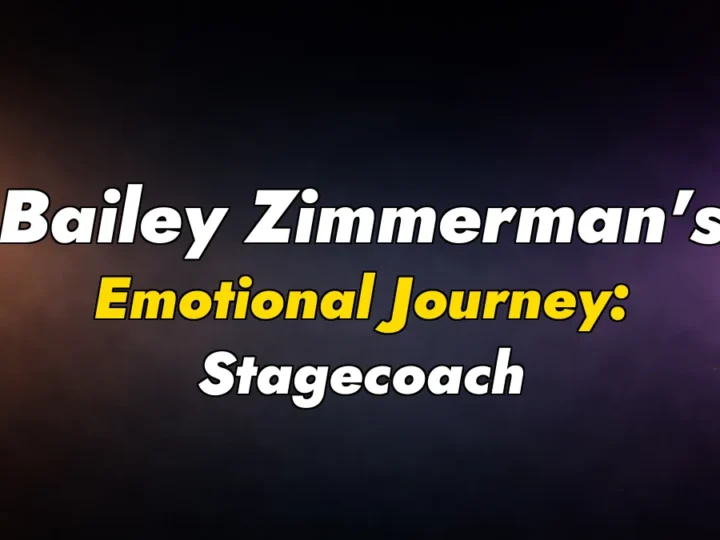 Bailey Zimmerman's
Emotional Journey:
Stagecoach